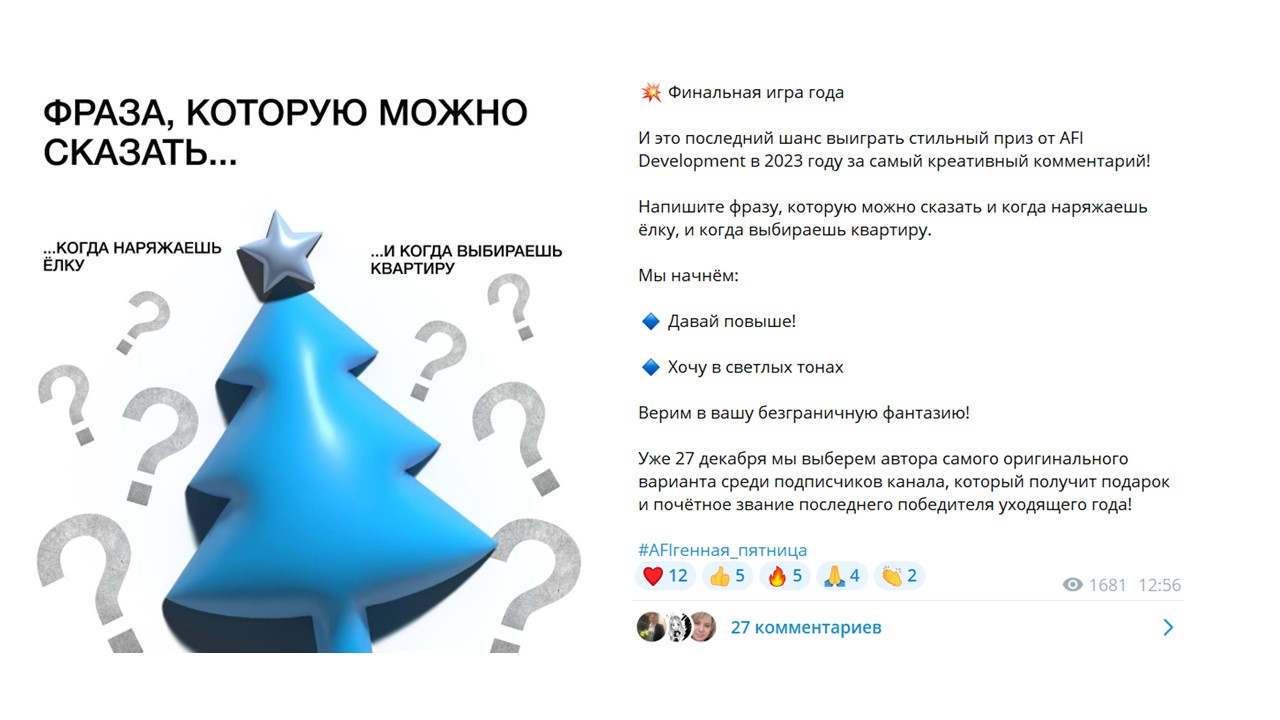 ФРАЗА, КОТОРУЮ МОЖНО СКАЗАТЬ...

...КОГДА НАРЯЖАЕШЬ ЁЛКУ

...И КОГДА ВЫБИРАЕШЬ КВАРТИРУ

💥 Финальная игра года

И это последний шанс выиграть стильный приз от AFI Development в 2023 году за самый креативный комментарий!

Напишите фразу, которую можно сказать и когда наряжаешь ёлку, и когда выбираешь квартиру.

Мы начнём:

🔷 Давай повыше!

🔷 Хочу в светлых тонах

Верим в вашу безграничную фантазию!

Уже 27 декабря мы выберем автора самого оригинального варианта среди подписчиков канала, который получит подарок и почётное звание последнего победителя уходящего года!

#AFIгенная_пятница

❤️ 12 👍 5 🔥 5 🙏 4 👏 2

1681 12:56

27 комментариев